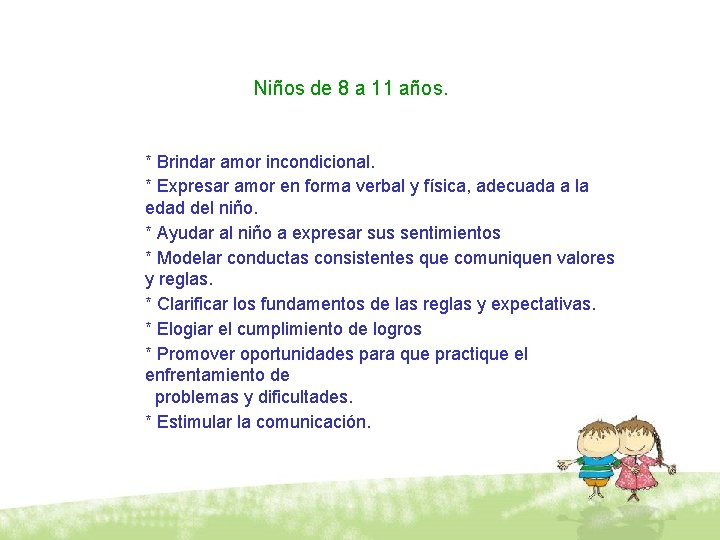 Niños de 8 a 11 años.

* Brindar amor incondicional.

* Expresar amor en forma verbal y física, adecuada a la edad del niño.

* Ayudar al niño a expresar sus sentimientos

* Modelar conductas consistentes que comuniquen valores y reglas.

* Clarificar los fundamentos de las reglas y expectativas.

* Elogiar el cumplimiento de logros

* Promover oportunidades para que practique el enfrentamiento de
problemas y dificultades.

* Estimular la comunicación.